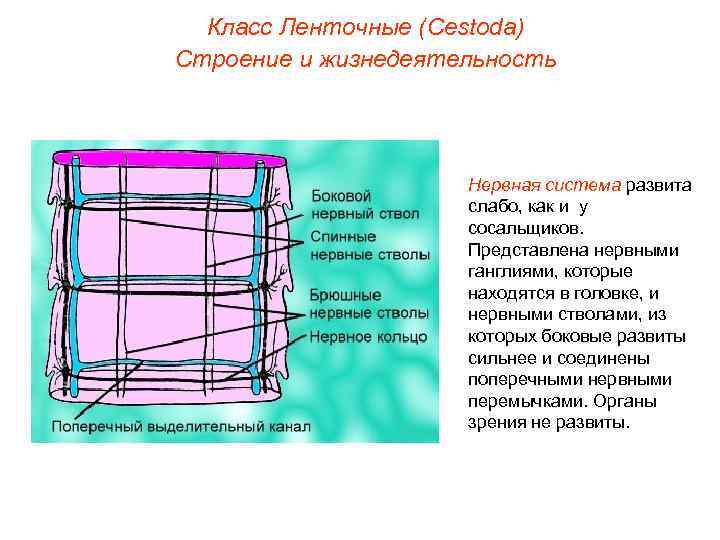 Класс Ленточные (Cestoda)
Строение и жизнедеятельность

Боковой нервный ствол
Спинные нервные стволы
Брюшные нервные стволы
Нервное кольцо
Поперечный выделительный канал

Нервная система развита слабо, как и у сосальщиков. Представлена нервными ганглиями, которые находятся в головке, и нервными стволами, из которых боковые развиты сильнее и соединены поперечными нервными перемычками. Органы зрения не развиты.